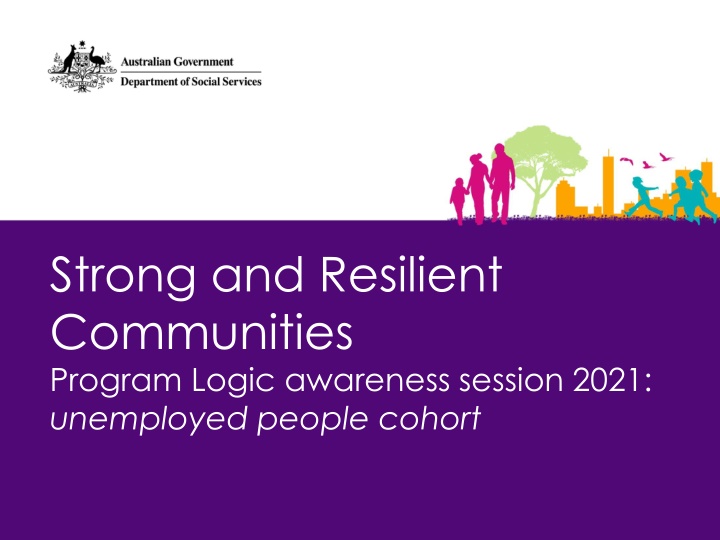 Australian Government
Department of Social Services

Strong and Resilient Communities

Program Logic awareness session 2021: unemployed people cohort